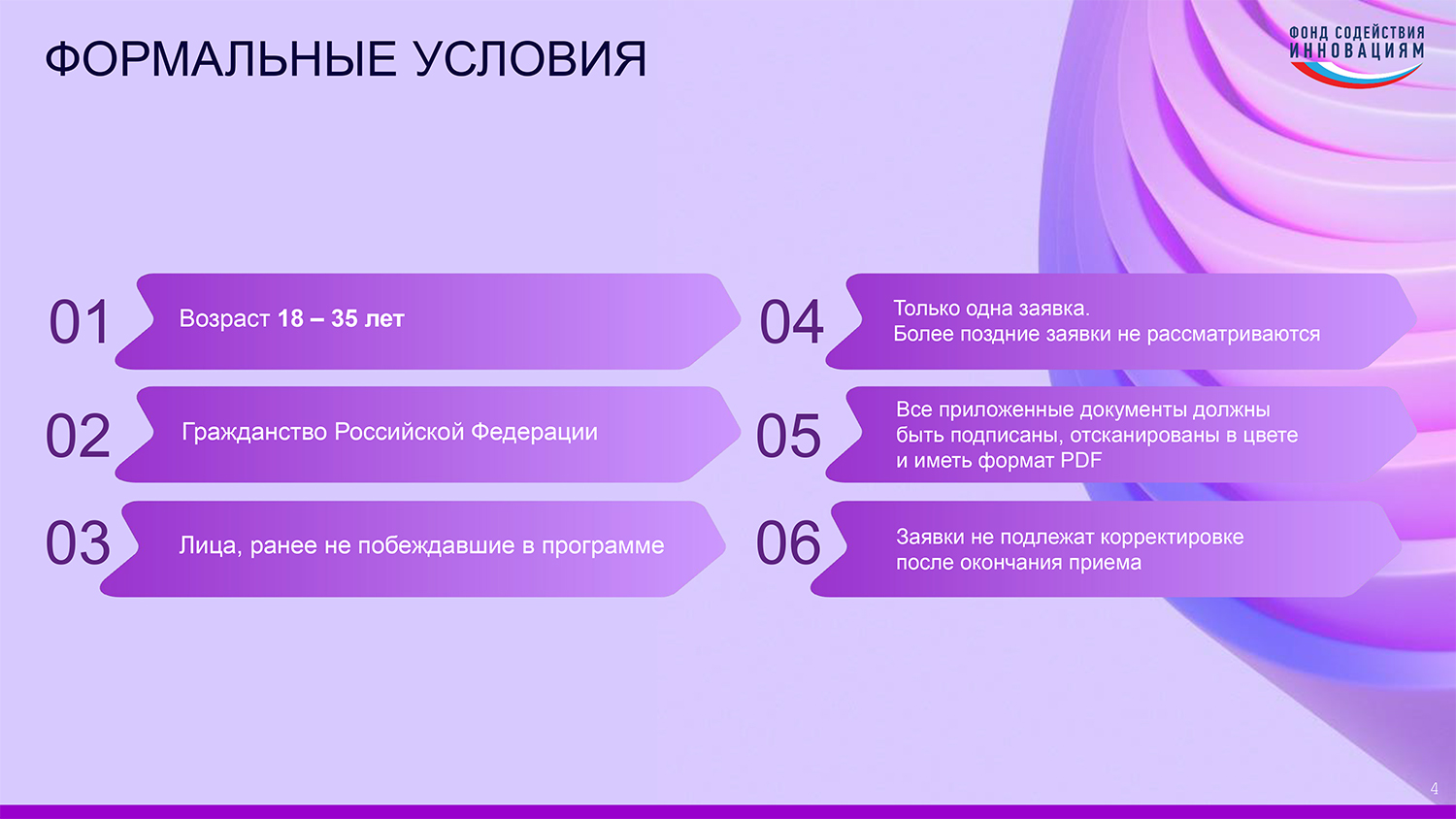 ФОРМАЛЬНЫЕ УСЛОВИЯ

ФОНД СОДЕЙСТВИЯ ИННОВАЦИЯМ

01 Возраст 18 – 35 лет

02 Гражданство Российской Федерации

03 Лица, ранее не побеждавшие в программе

04 Только одна заявка. Более поздние заявки не рассматриваются

05 Все приложенные документы должны быть подписаны, отсканированы в цвете и иметь формат PDF

06 Заявки не подлежат корректировке после окончания приема

4